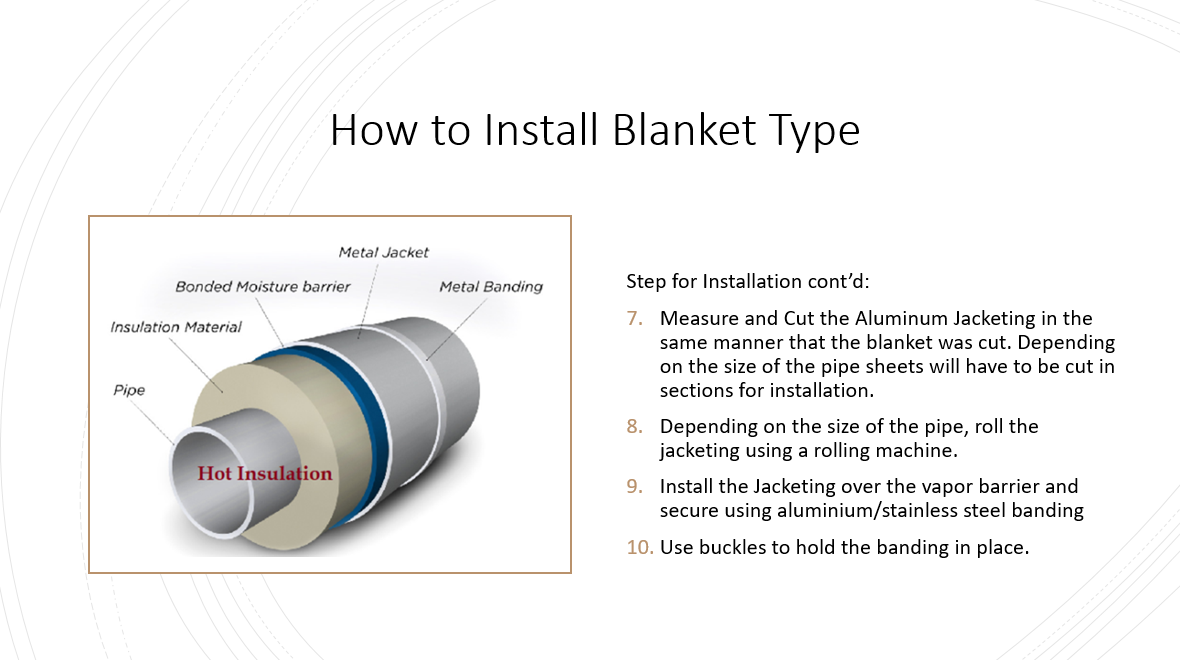 How to Install Blanket Type

Metal Jacket
Bonded Moisture barrier
Metal Banding
Insulation Material
Pipe
Hot Insulation

Step for Installation cont'd:

7. Measure and Cut the Aluminum Jacketing in the same manner that the blanket was cut. Depending on the size of the pipe sheets will have to be cut in sections for installation.

8. Depending on the size of the pipe, roll the jacketing using a rolling machine.

9. Install the Jacketing over the vapor barrier and secure using aluminium/stainless steel banding

10. Use buckles to hold the banding in place.